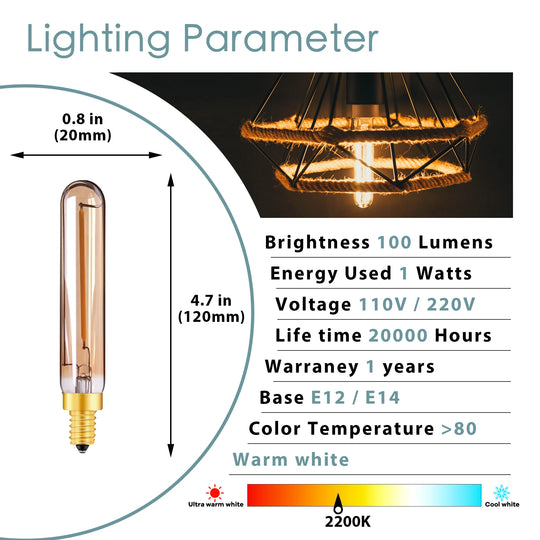 Lighting Parameter

0.8 in
(20mm)

4.7 in
(120mm)

Brightness 100 Lumens

Energy Used 1 Watts

Voltage 110V / 220V

Life time 20000 Hours

Warraney 1 years

Base E12 / E14

Color Temperature >80

Warm white

Ultra warm white

Cool white

2200K